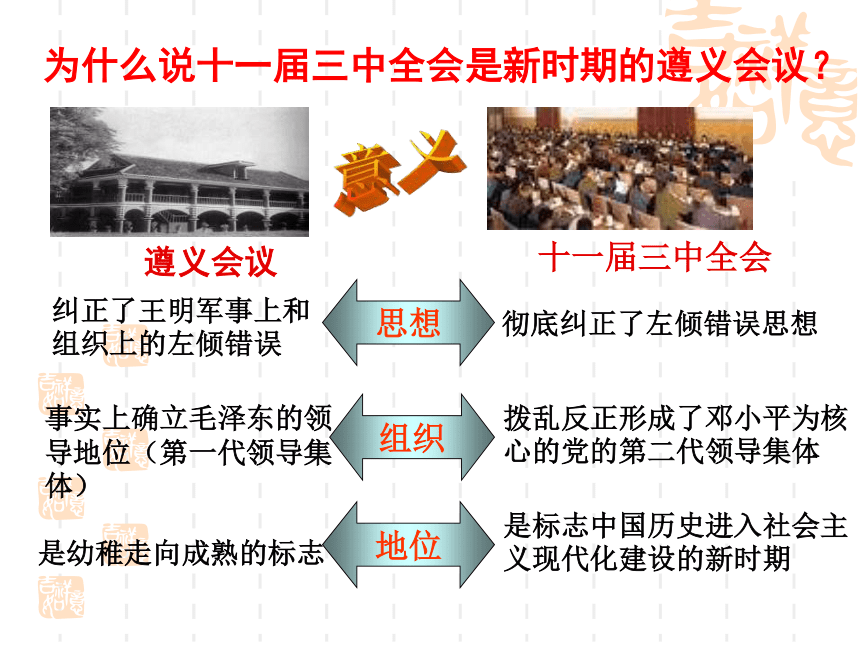 为什么说十一届三中全会是新时期的遵义会议？

意义

遵义会议

十一届三中全会

纠正了王明军事上和组织上的左倾错误

思想

彻底纠正了左倾错误思想

事实上确立毛泽东的领导地位（第一代领导集体）

组织

拨乱反正形成了邓小平为核心的党的第二代领导集体

是幼稚走向成熟的标志

地位

是标志中国历史进入社会主义现代化建设的新时期